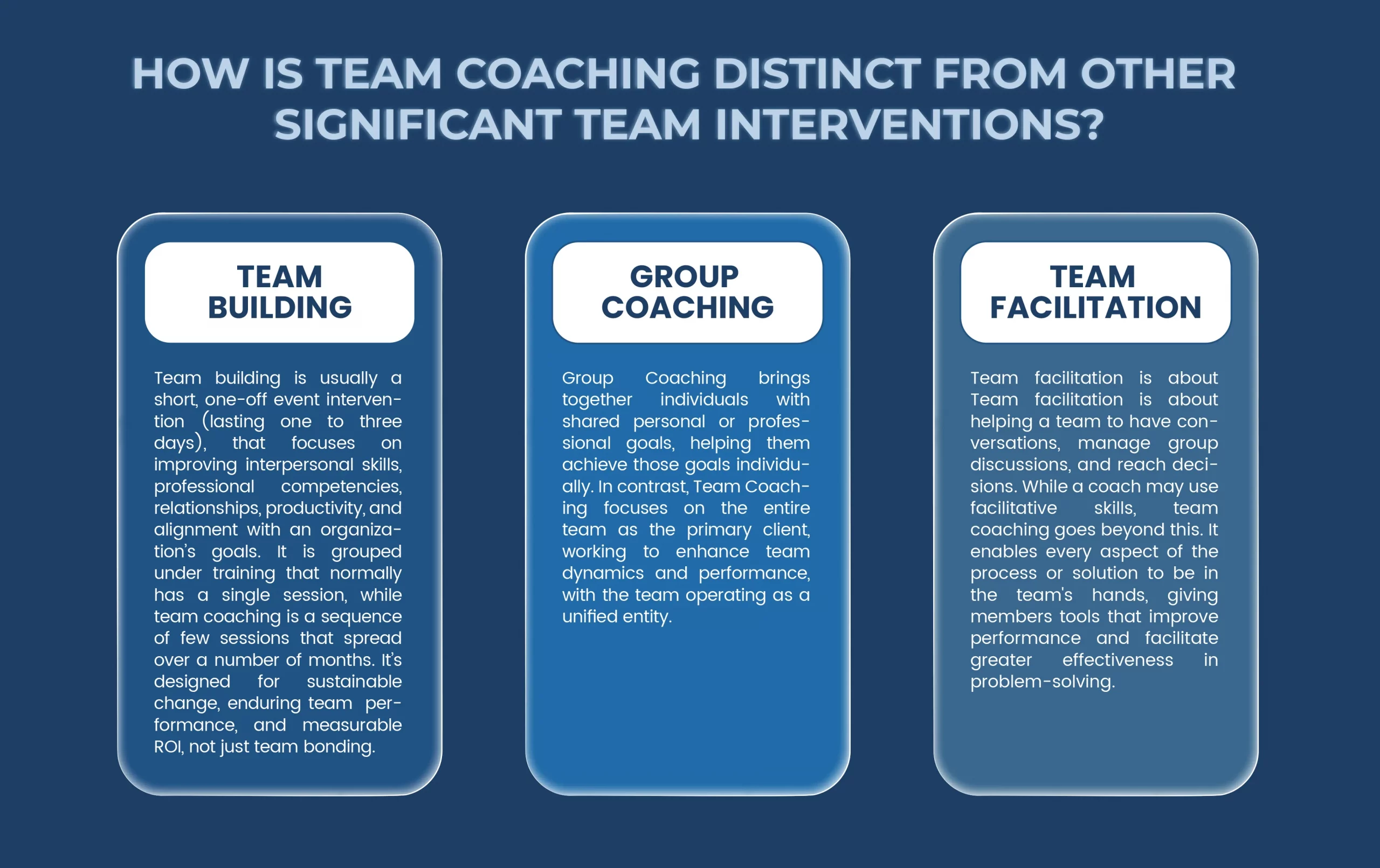 HOW IS TEAM COACHING DISTINCT FROM OTHER SIGNIFICANT TEAM INTERVENTIONS?

TEAM BUILDING

Team building is usually a short, one-off event intervention (lasting one to three days), that focuses on improving interpersonal skills, professional competencies, relationships, productivity, and alignment with an organization's goals. It is grouped under training that normally has a single session, while team coaching is a sequence of few sessions that spread over a number of months. It's designed for sustainable change, enduring team performance, and measurable ROI, not just team bonding.

GROUP COACHING

Group Coaching brings together individuals with shared personal or professional goals, helping them achieve those goals individually. In contrast, Team Coaching focuses on the entire team as the primary client, working to enhance team dynamics and performance, with the team operating as a unified entity.

TEAM FACILITATION

Team facilitation is about Team facilitation is about helping a team to have conversations, manage group discussions, and reach decisions. While a coach may use facilitative skills, team coaching goes beyond this. It enables every aspect of the process or solution to be in the team's hands, giving members tools that improve performance and facilitate greater effectiveness in problem-solving.